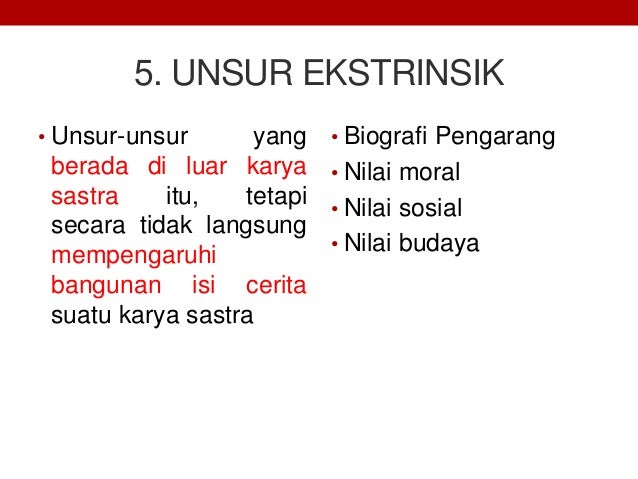 5. UNSUR EKSTRINSIK

• Unsur-unsur yang berada di luar karya sastra itu, tetapi secara tidak langsung mempengaruhi bangunan isi cerita suatu karya sastra

• Biografi Pengarang
• Nilai moral
• Nilai sosial
• Nilai budaya